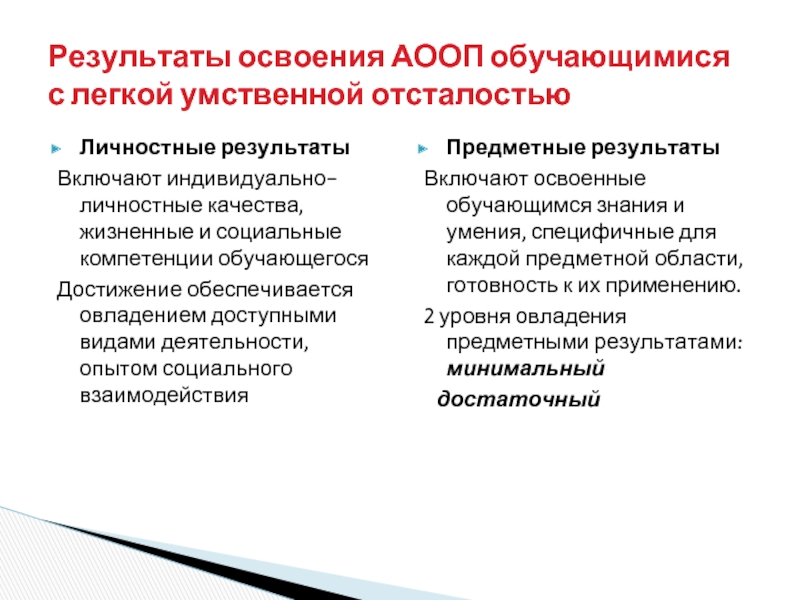 Результаты освоения АООП обучающимися с легкой умственной отсталостью

Личностные результаты

Включают индивидуально-личностные качества, жизненные и социальные компетенции обучающегося

Достижение обеспечивается овладением доступными видами деятельности, опытом социального взаимодействия

Предметные результаты

Включают освоенные обучающимся знания и умения, специфичные для каждой предметной области, готовность к их применению.

2 уровня овладения предметными результатами: минимальный

достаточный